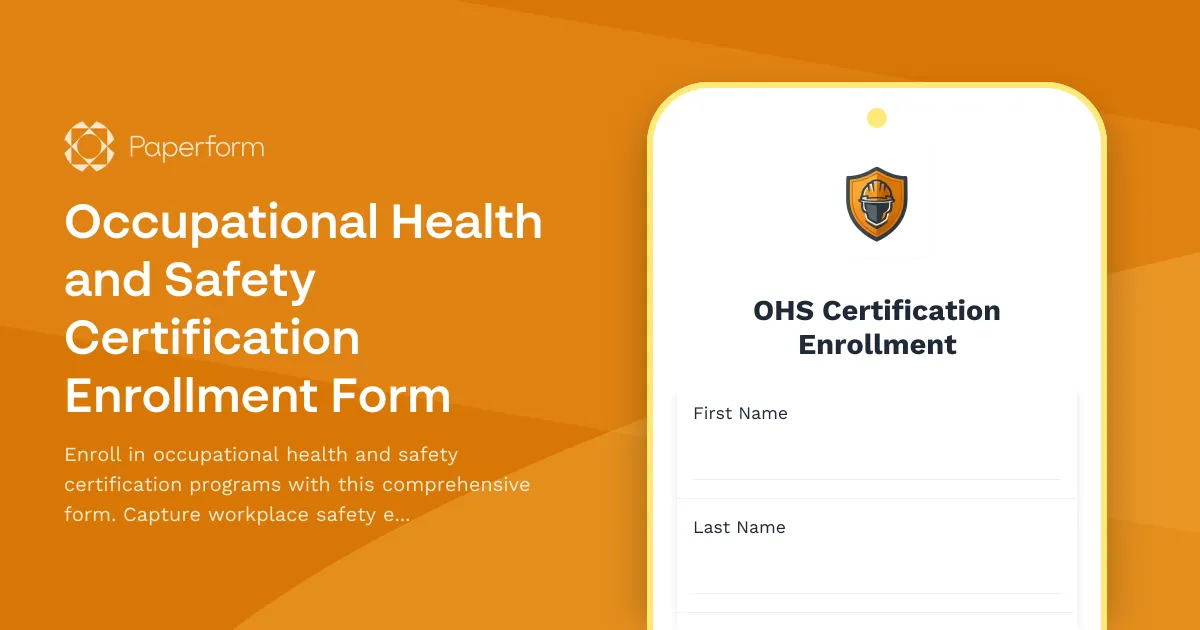 Paperform

Occupational Health and Safety Certification Enrollment Form

Enroll in occupational health and safety certification programs with this comprehensive form. Capture workplace safety e...

OHS Certification Enrollment

First Name

Last Name